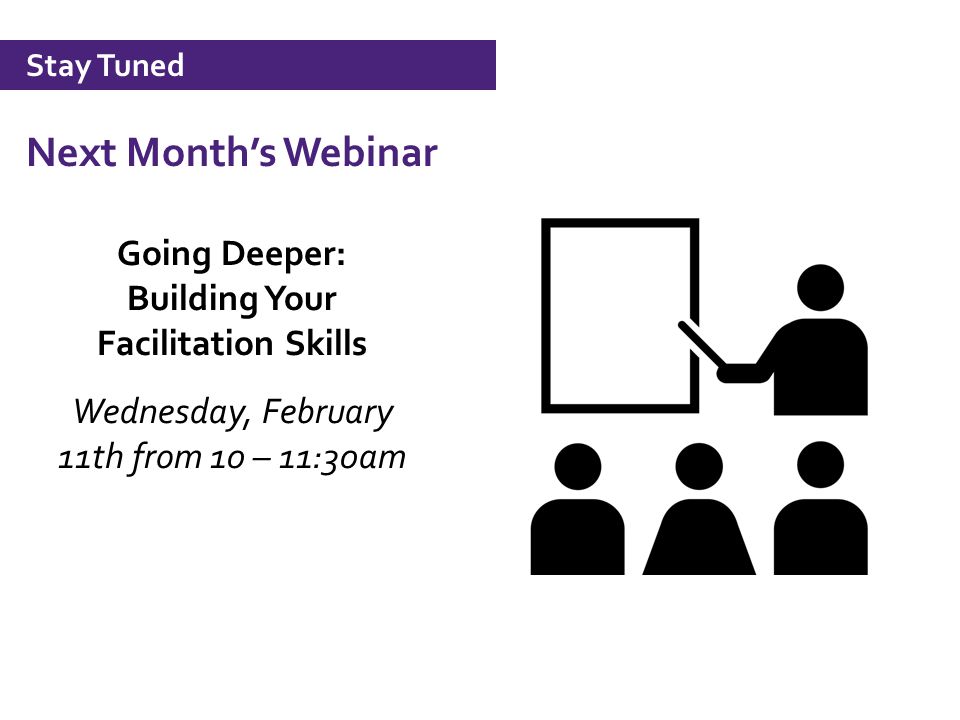 Stay Tuned

Next Month's Webinar

Going Deeper: Building Your Facilitation Skills

Wednesday, February 11th from 10 – 11:30am